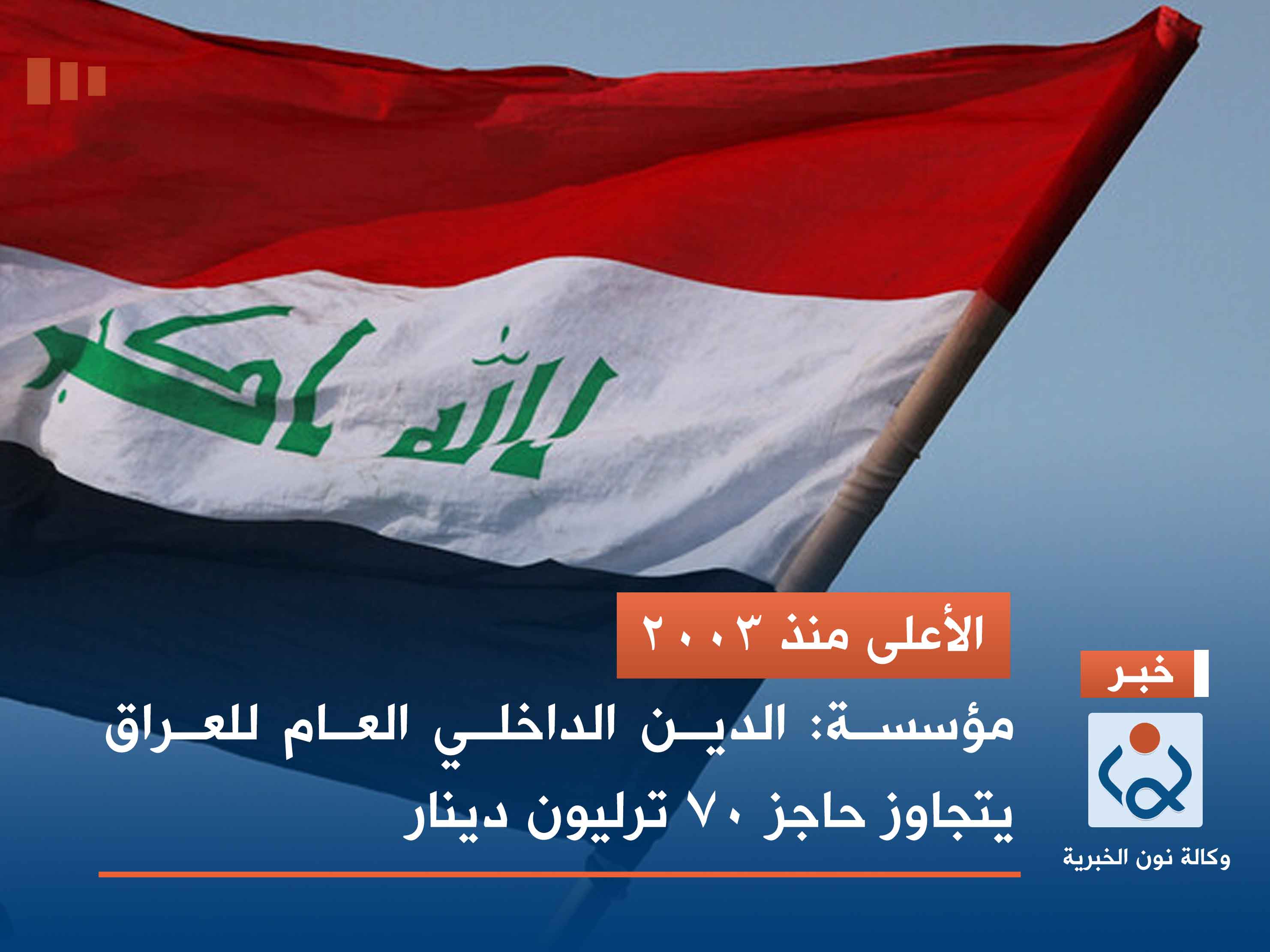 الله اكبر

الأعلى منذ ٢٠٠٣

خبر

مؤسسة: الدين الداخلي العام للعراق يتجاوز حاجز ٧٠ ترليون دينار

وكالة نون الخبرية